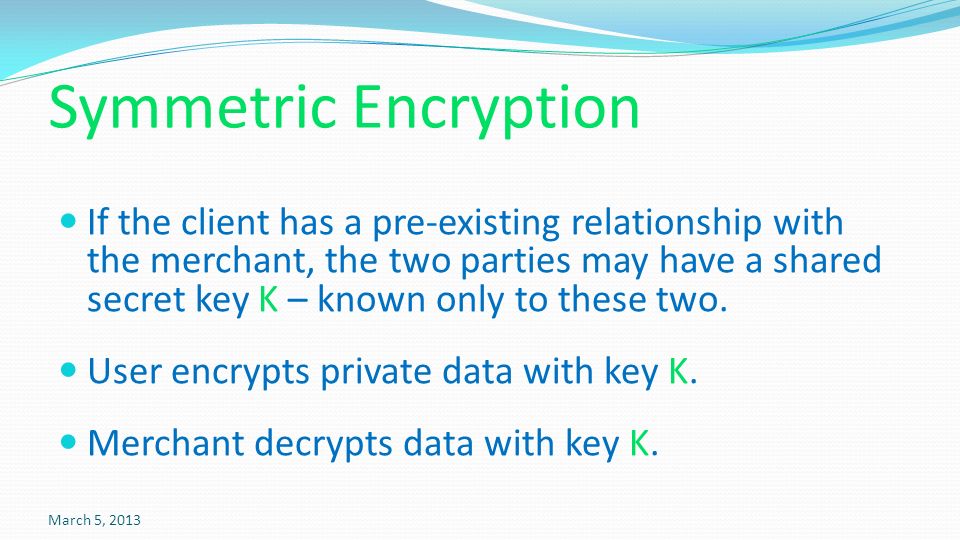 Symmetric Encryption

If the client has a pre-existing relationship with the merchant, the two parties may have a shared secret key K – known only to these two.

User encrypts private data with key K.

Merchant decrypts data with key K.

March 5, 2013